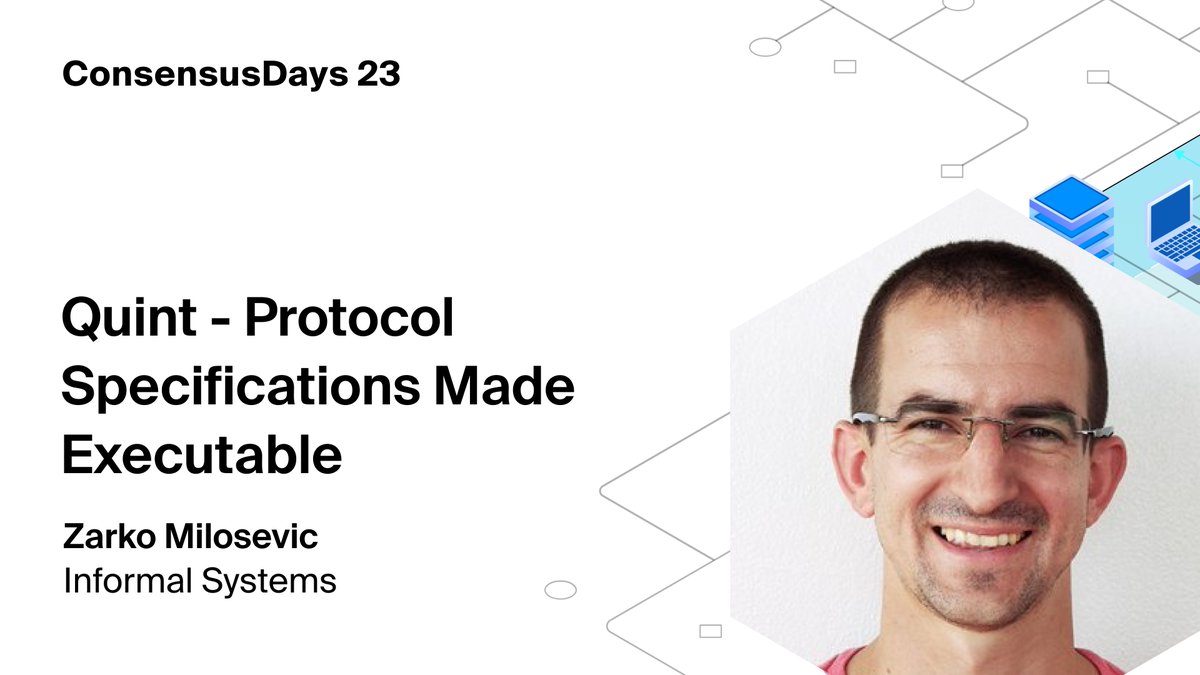 ConsensusDays 23

Quint - Protocol Specifications Made Executable

Zarko Milosevic
Informal Systems